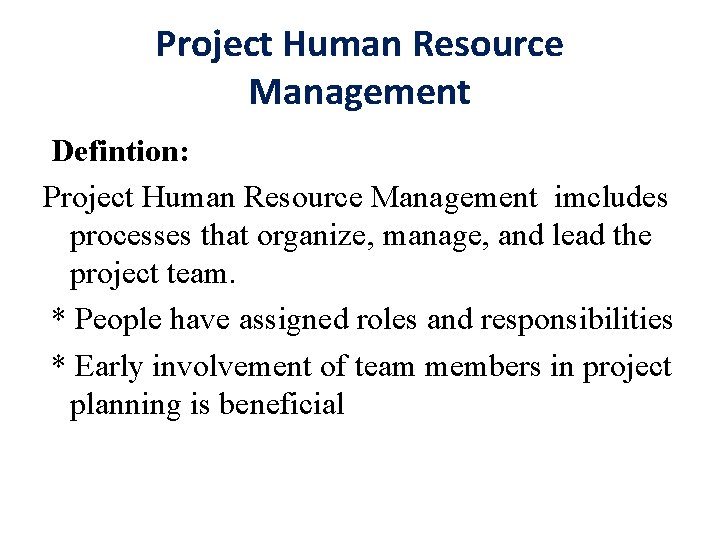 Project Human Resource Management

Defintion:

Project Human Resource Management imcludes processes that organize, manage, and lead the project team.

* People have assigned roles and responsibilities

* Early involvement of team members in project planning is beneficial